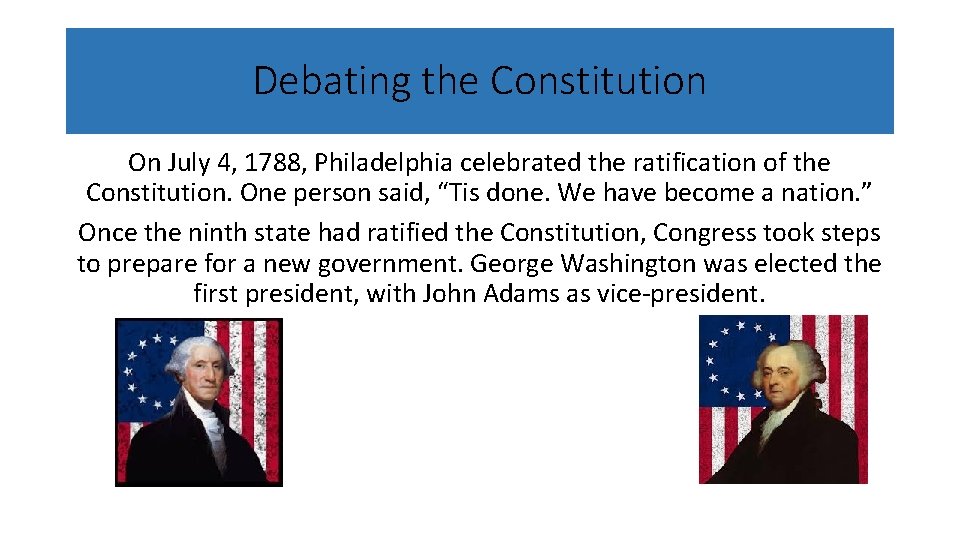 Debating the Constitution

On July 4, 1788, Philadelphia celebrated the ratification of the Constitution. One person said, “Tis done. We have become a nation.”

Once the ninth state had ratified the Constitution, Congress took steps to prepare for a new government. George Washington was elected the first president, with John Adams as vice-president.